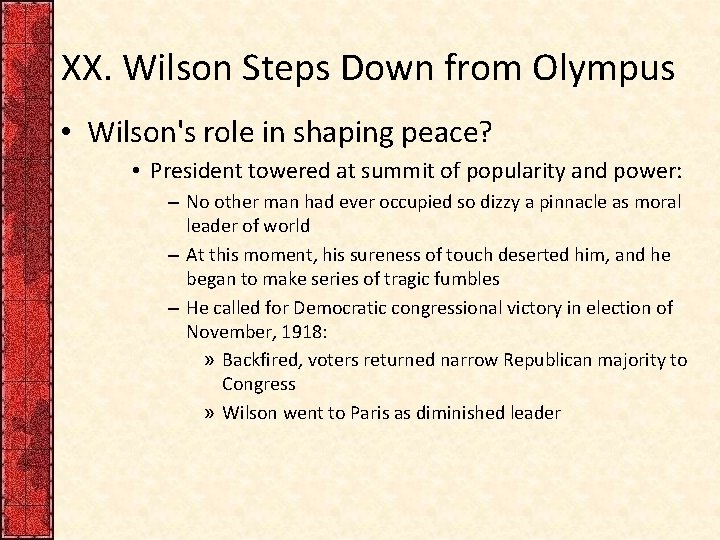 XX. Wilson Steps Down from Olympus

• Wilson's role in shaping peace?

• President towered at summit of popularity and power:

– No other man had ever occupied so dizzy a pinnacle as moral leader of world

– At this moment, his sureness of touch deserted him, and he began to make series of tragic fumbles

– He called for Democratic congressional victory in election of November, 1918:

» Backfired, voters returned narrow Republican majority to Congress

» Wilson went to Paris as diminished leader